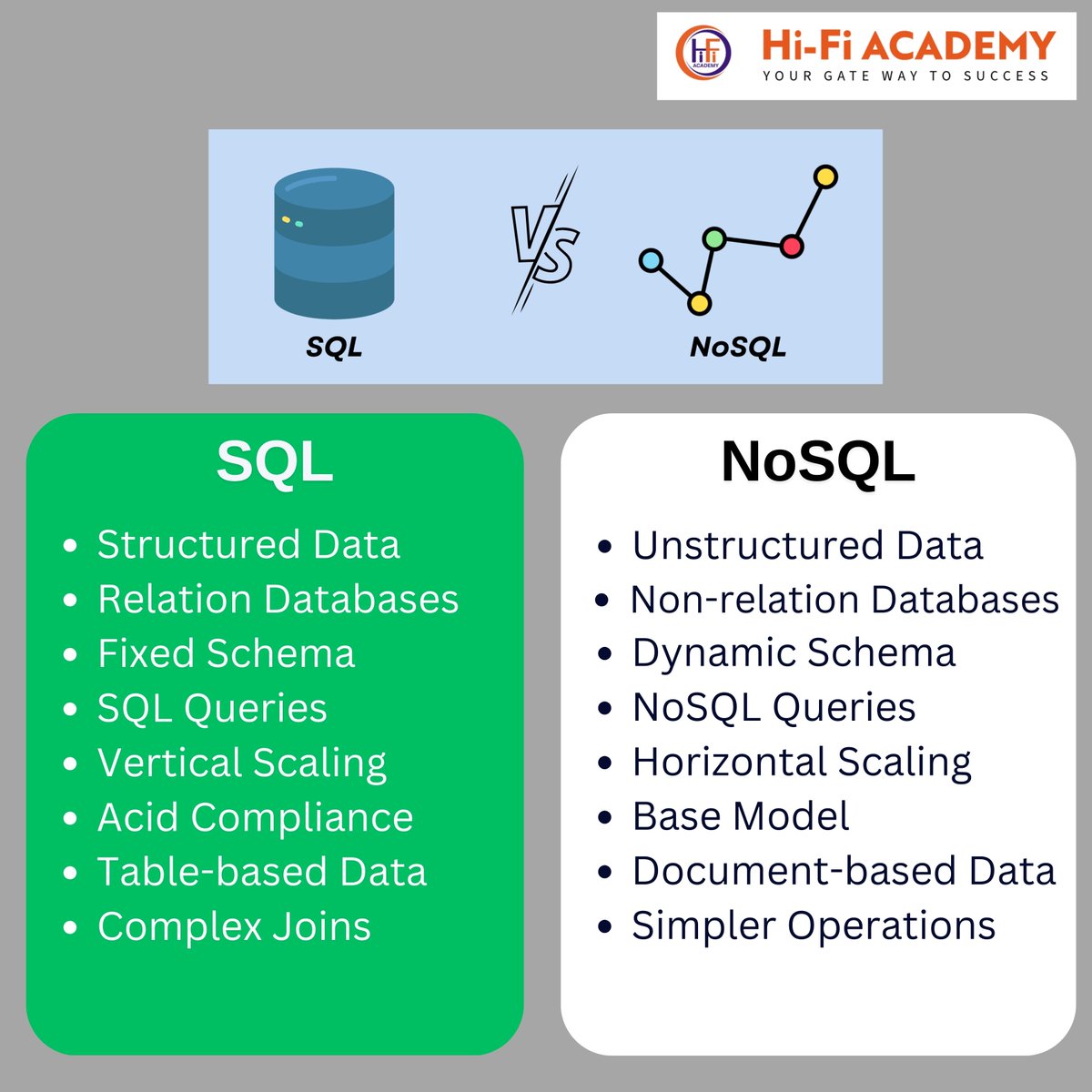 HiFi ACADEMY

Hi-Fi ACADEMY
YOUR GATE WAY TO SUCCESS

SQL VS NoSQL

SQL
- Structured Data
- Relation Databases
- Fixed Schema
- SQL Queries
- Vertical Scaling
- Acid Compliance
- Table-based Data
- Complex Joins

NoSQL
- Unstructured Data
- Non-relation Databases
- Dynamic Schema
- NoSQL Queries
- Horizontal Scaling
- Base Model
- Document-based Data
- Simpler Operations